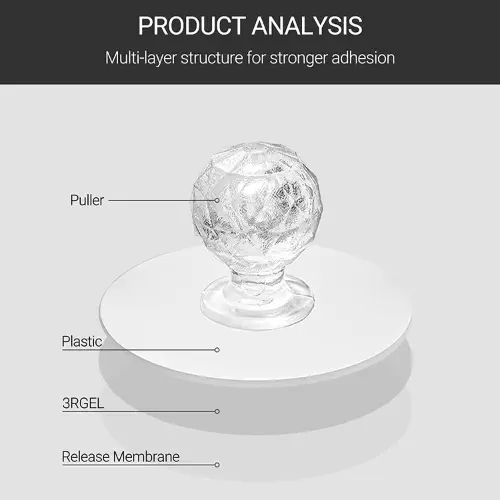 PRODUCT ANALYSIS

Multi-layer structure for stronger adhesion

Puller

Plastic

3RGEL

Release Membrane